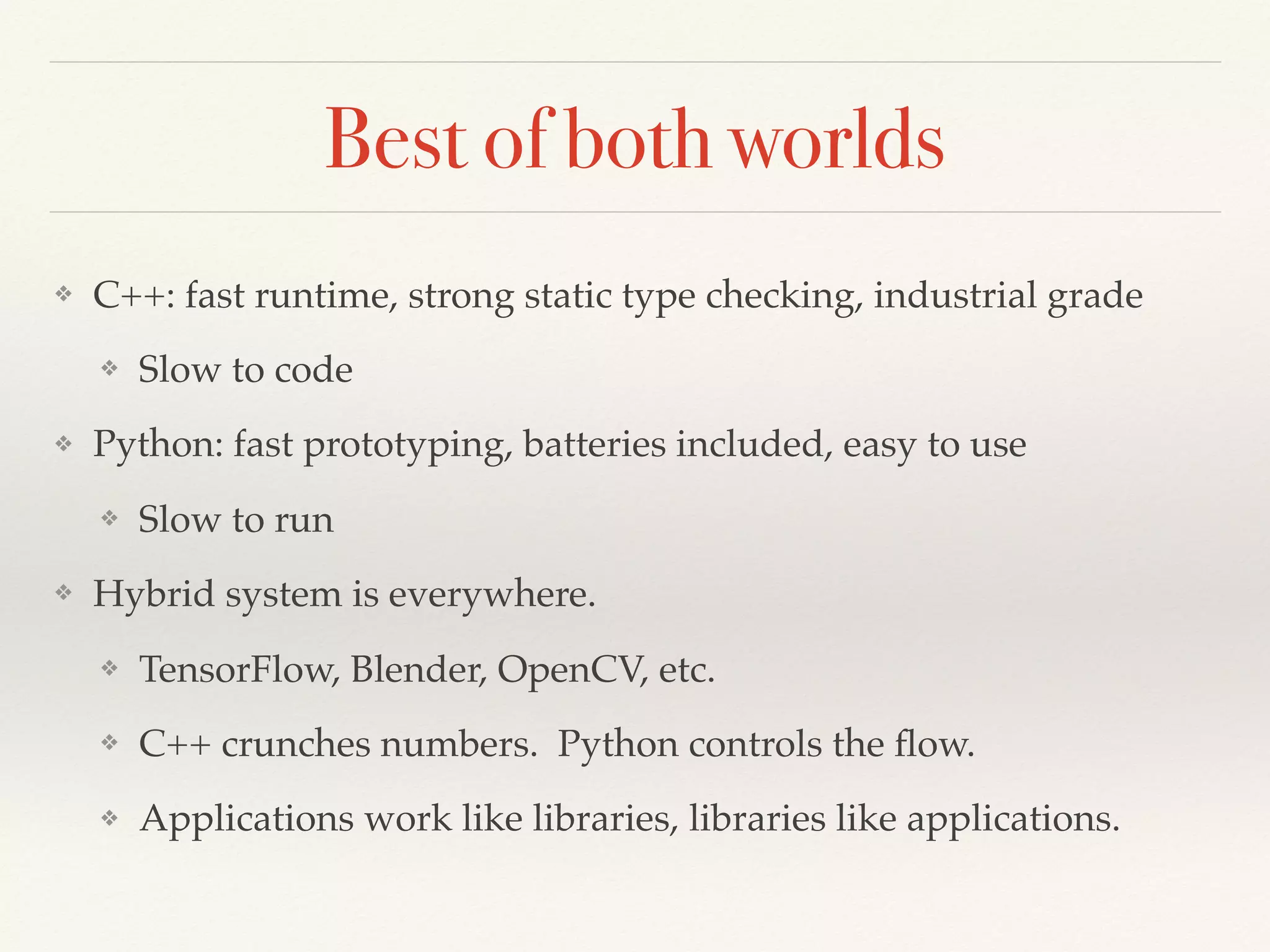 Best of both worlds

❖ C++: fast runtime, strong static type checking, industrial grade

❖ Slow to code

❖ Python: fast prototyping, batteries included, easy to use

❖ Slow to run

❖ Hybrid system is everywhere.

❖ TensorFlow, Blender, OpenCV, etc.

❖ C++ crunches numbers. Python controls the flow.

❖ Applications work like libraries, libraries like applications.